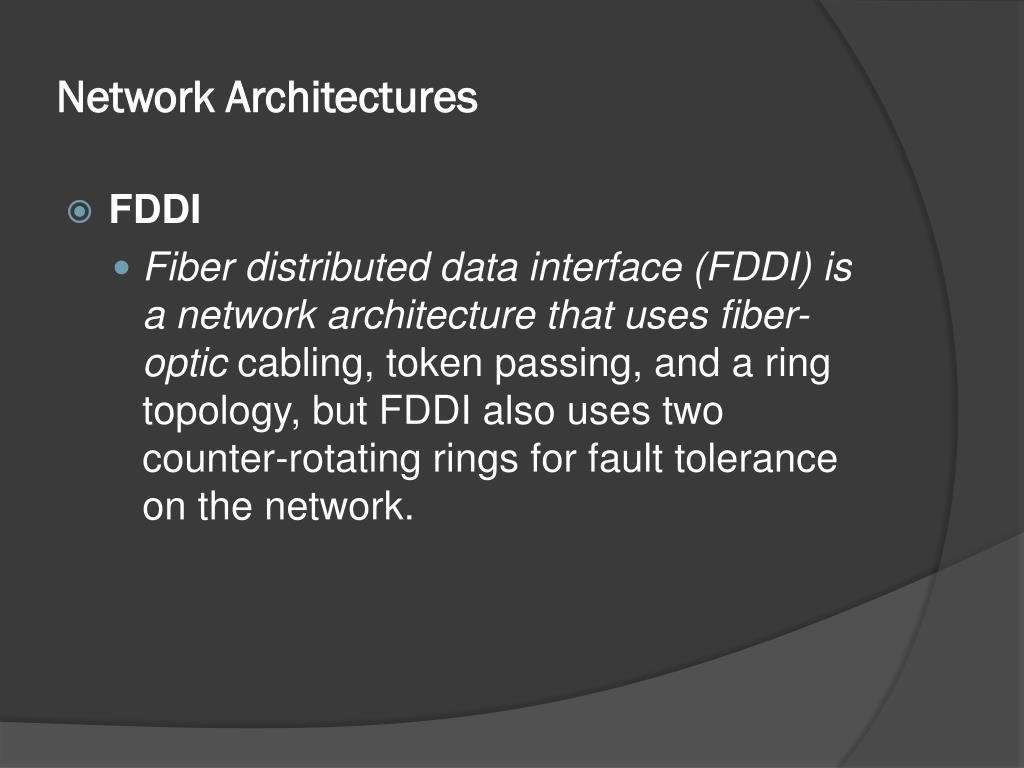 Network Architectures

FDDI

Fiber distributed data interface (FDDI) is a network architecture that uses fiber-optic cabling, token passing, and a ring topology, but FDDI also uses two counter-rotating rings for fault tolerance on the network.